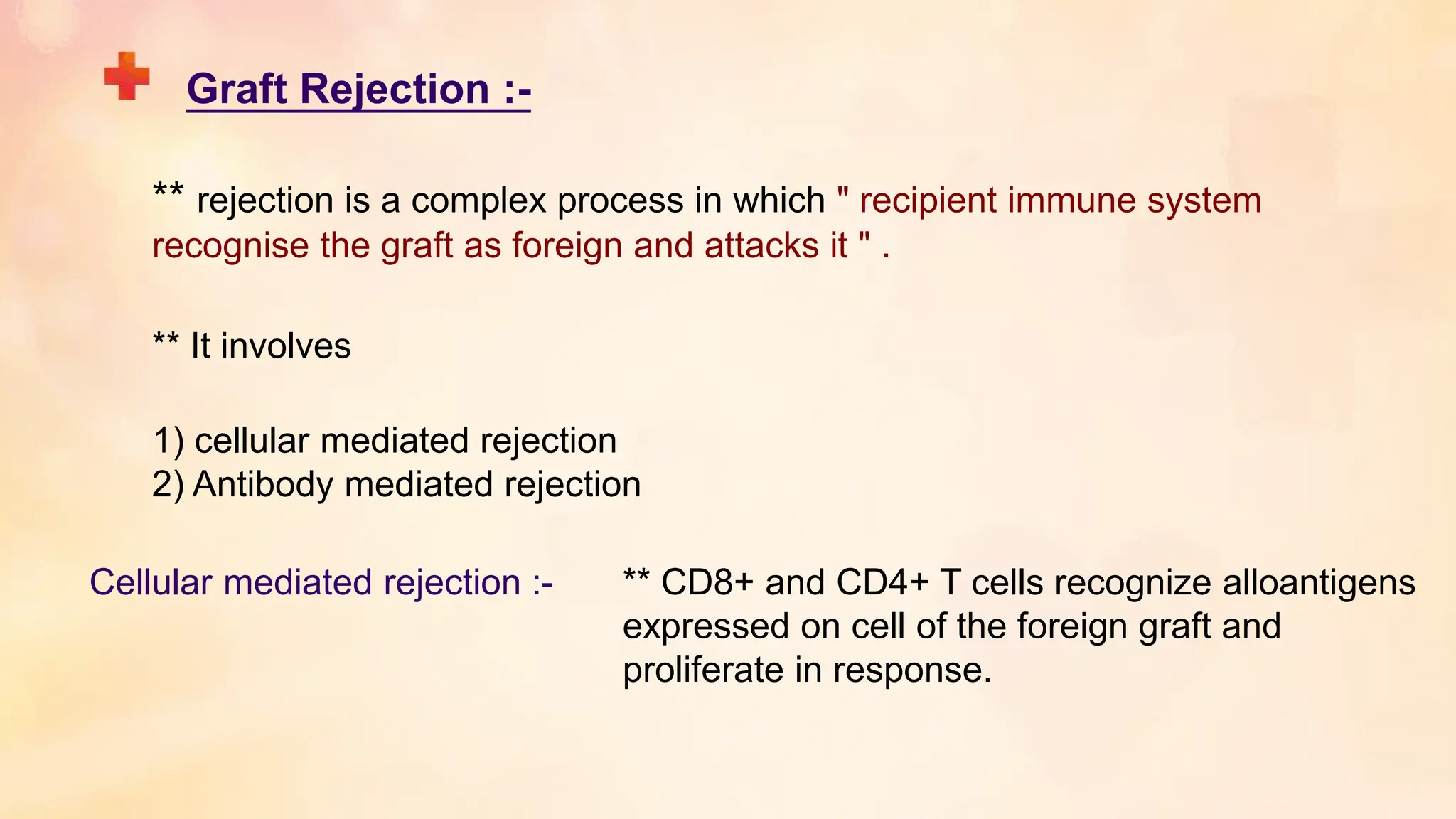 Graft Rejection :-

** rejection is a complex process in which " recipient immune system recognise the graft as foreign and attacks it " .

** It involves

1) cellular mediated rejection
2) Antibody mediated rejection

Cellular mediated rejection :-

** CD8+ and CD4+ T cells recognize alloantigens expressed on cell of the foreign graft and proliferate in response.